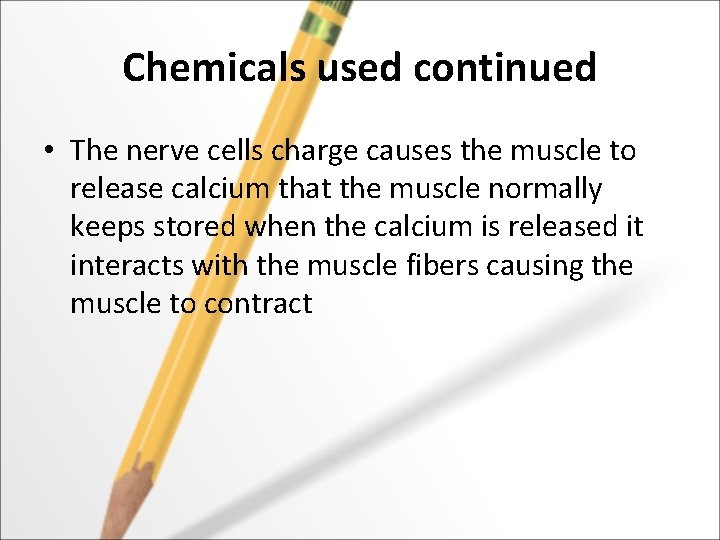 Chemicals used continued

• The nerve cells charge causes the muscle to release calcium that the muscle normally keeps stored when the calcium is released it interacts with the muscle fibers causing the muscle to contract